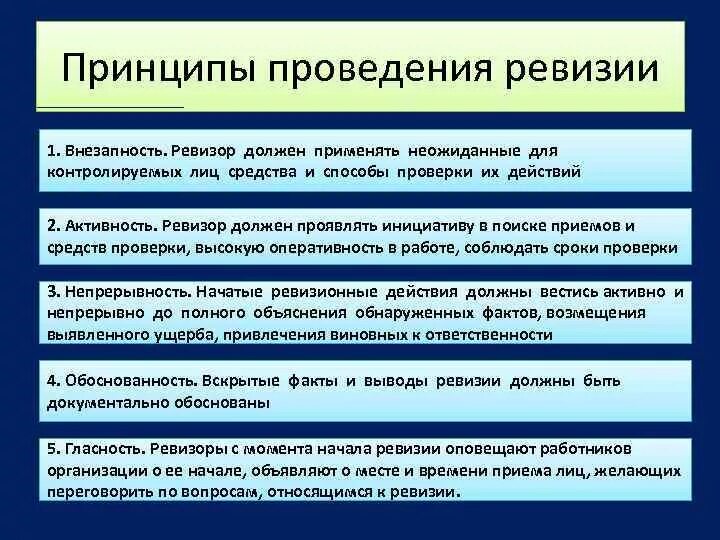 Принципы проведения ревизии

1. Внезапность. Ревизор должен применять неожиданные для контролируемых лиц средства и способы проверки их действий

2. Активность. Ревизор должен проявлять инициативу в поиске приемов и средств проверки, высокую оперативность в работе, соблюдать сроки проверки

3. Непрерывность. Начатые ревизионные действия должны вестись активно и непрерывно до полного объяснения обнаруженных фактов, возмещения выявленного ущерба, привлечения виновных к ответственности

4. Обоснованность. Вскрытые факты и выводы ревизии должны быть документально обоснованы

5. Гласность. Ревизоры с момента начала ревизии оповещают работников организации о ее начале, объявляют о месте и времени приема лиц, желающих переговорить по вопросам, относящимся к ревизии.